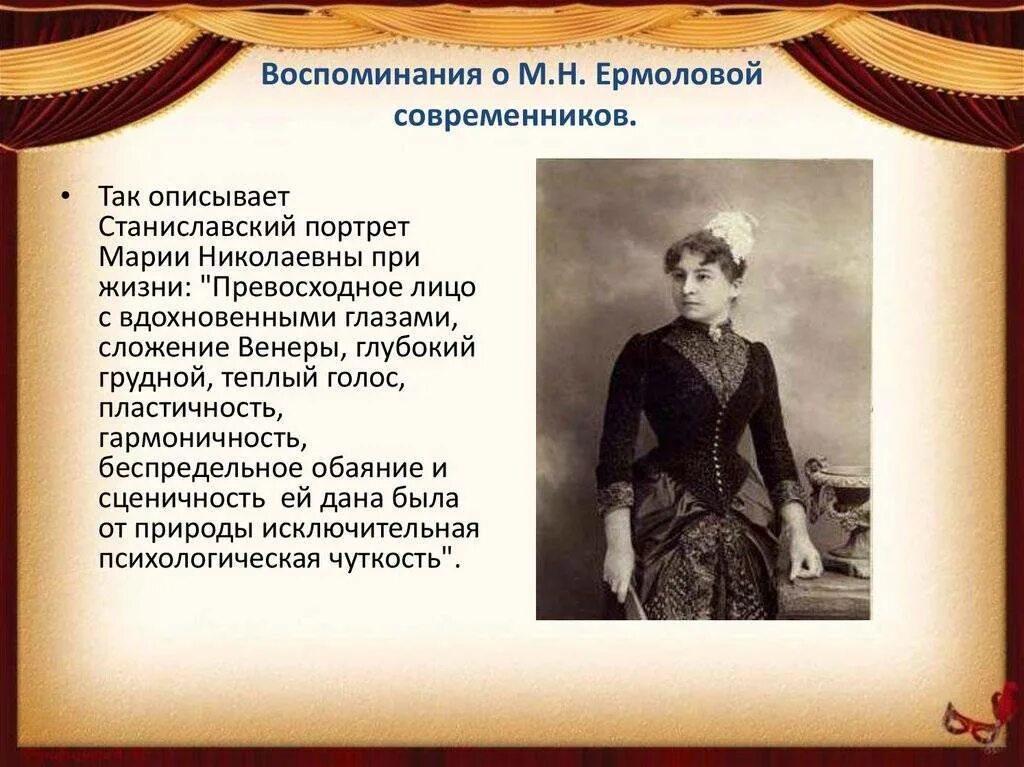 Воспоминания о М.Н. Ермоловой современников.

• Так описывает Станиславский портрет Марии Николаевны при жизни: "Превосходное лицо с вдохновенными глазами, сложение Венеры, глубокий грудной, теплый голос, пластичность, гармоничность, беспредельное обаяние и сценичность ей дана была от природы исключительная психологическая чуткость".